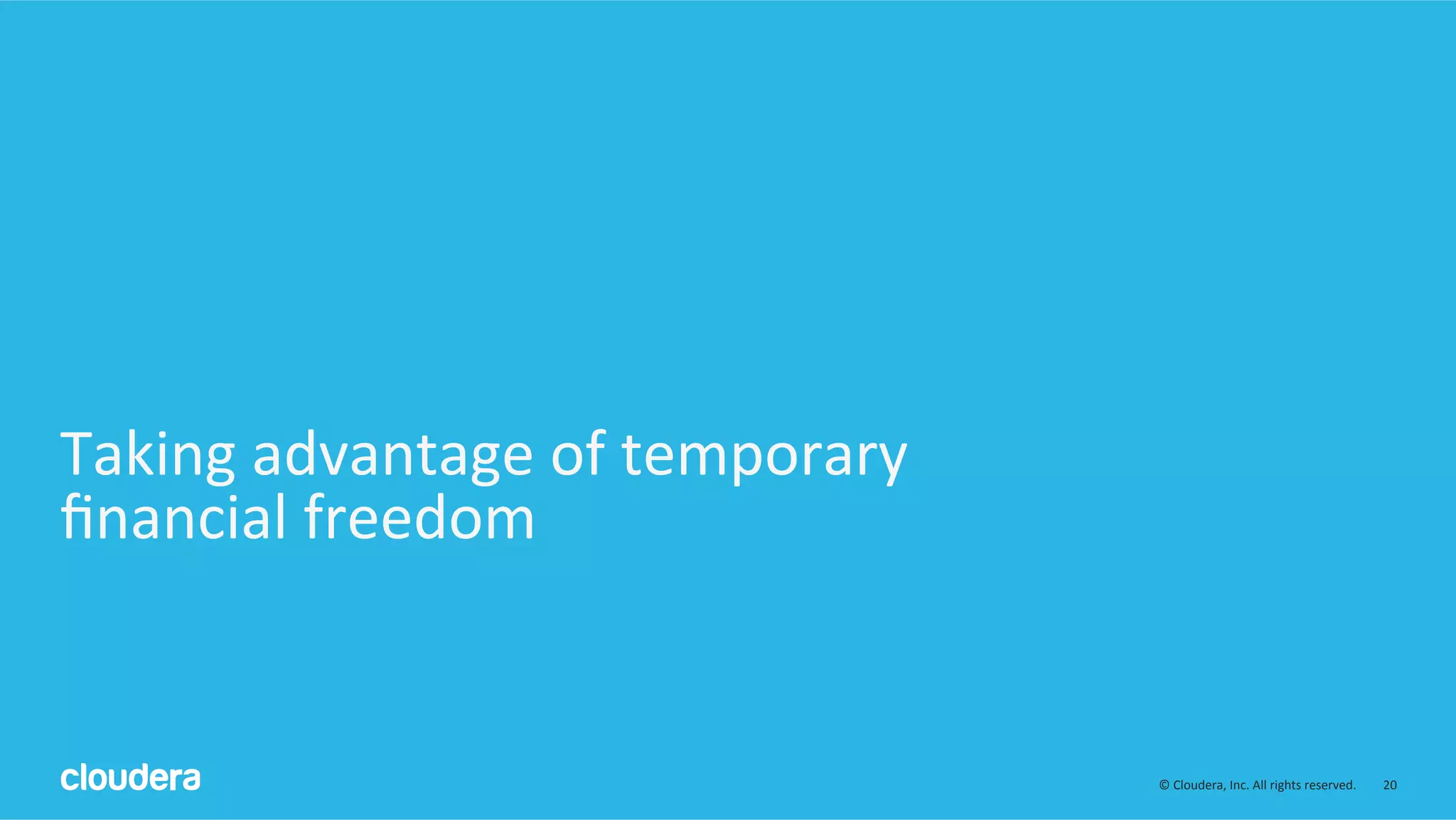 Taking advantage of temporary financial freedom

cloudera

© Cloudera, Inc. All rights reserved. 20